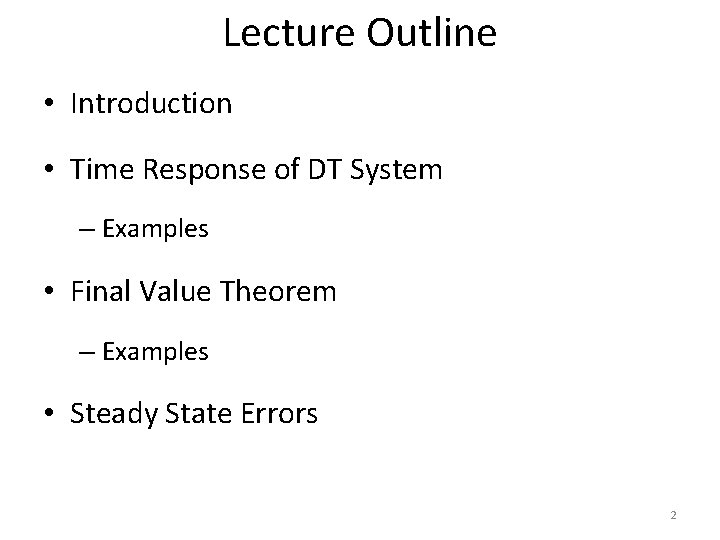 Lecture Outline

• Introduction

• Time Response of DT System

– Examples

• Final Value Theorem

– Examples

• Steady State Errors

2